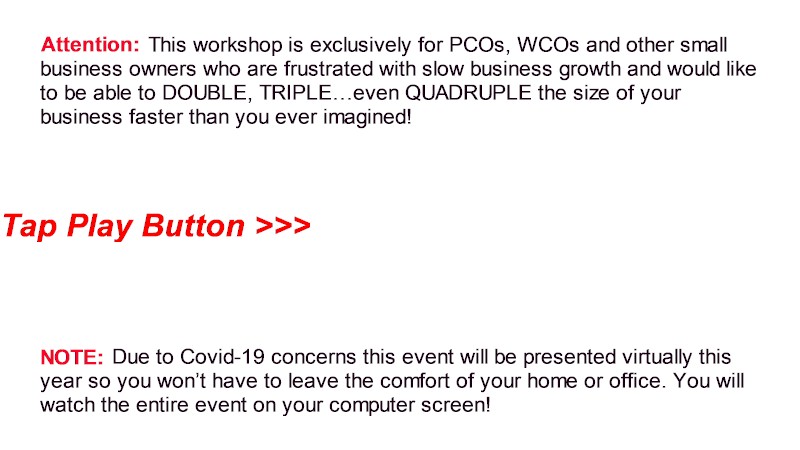 Attention: This workshop is exclusively for PCOs, WCOs and other small business owners who are frustrated with slow business growth and would like to be able to DOUBLE, TRIPLE…even QUADRUPLE the size of your business faster than you ever imagined!

Tap Play Button >>>

NOTE: Due to Covid-19 concerns this event will be presented virtually this year so you won't have to leave the comfort of your home or office. You will watch the entire event on your computer screen!